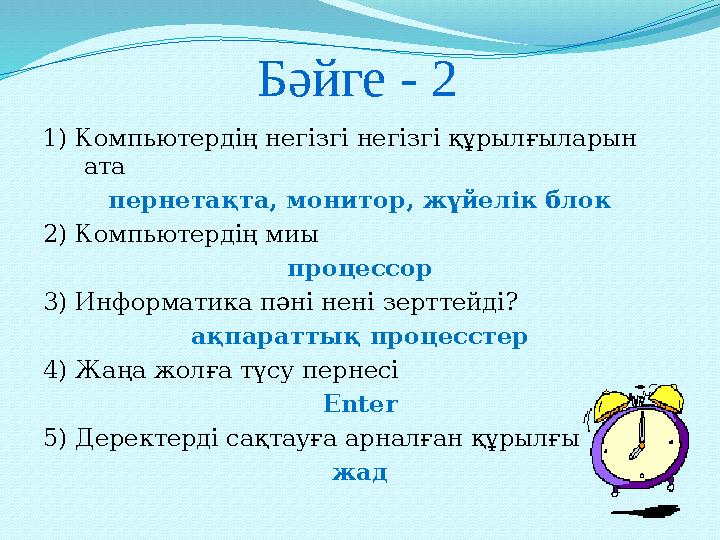 Бәйге - 2

1) Компьютердің негізгі негізгі құрылғыларын ата

пернетақта, монитор, жүйелік блок

2) Компьютердің миы

процессор

3) Информатика пәні нені зерттейді?

ақпараттық процесстер

4) Жаңа жолға түсу пернесі

Enter

5) Деректерді сақтауға арналған құрылғы

жад